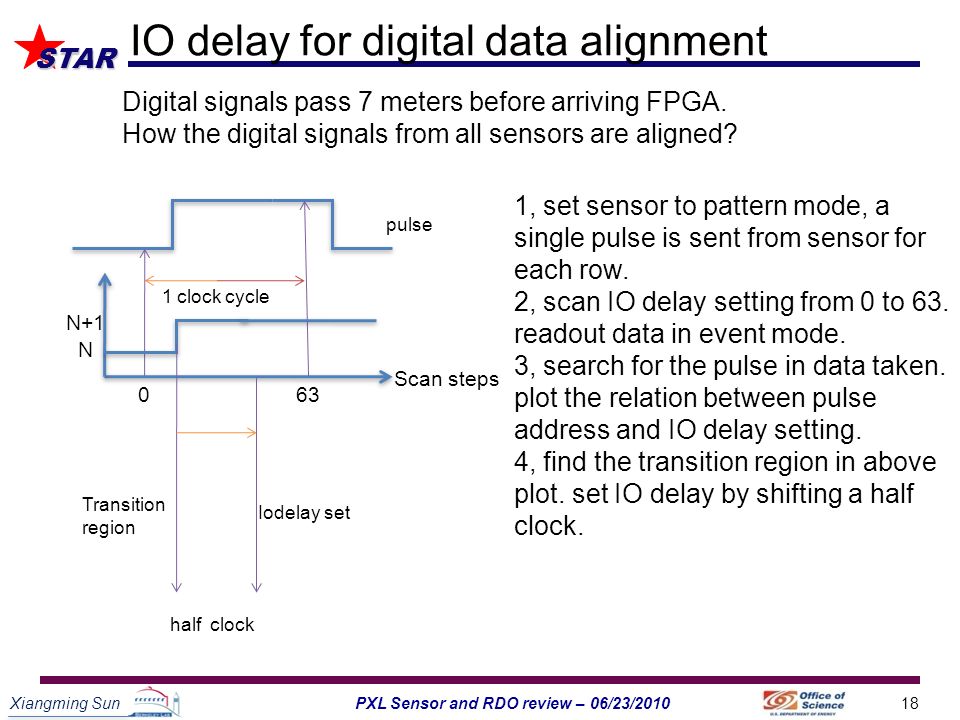 STAR

IO delay for digital data alignment

Digital signals pass 7 meters before arriving FPGA. How the digital signals from all sensors are aligned?

pulse

1 clock cycle

N+1

N

0

63

Scan steps

Transition region

Iodelay set

half clock

1, set sensor to pattern mode, a single pulse is sent from sensor for each row.
2, scan IO delay setting from 0 to 63. readout data in event mode.
3, search for the pulse in data taken. plot the relation between pulse address and IO delay setting.
4, find the transition region in above plot. set IO delay by shifting a half clock.

Xiangming Sun

PXL Sensor and RDO review – 06/23/2010

Office of Science
U.S. DEPARTMENT OF ENERGY

18